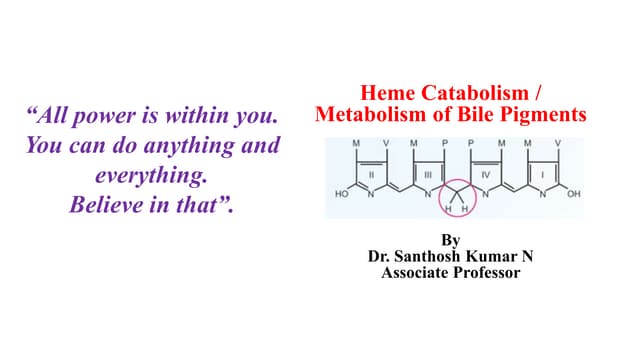 “All power is within you. You can do anything and everything. Believe in that”.

Heme Catabolism / Metabolism of Bile Pigments

M V M P P M M V
II III IV I
HO N N H H N N OH

By
Dr. Santhosh Kumar N
Associate Professor